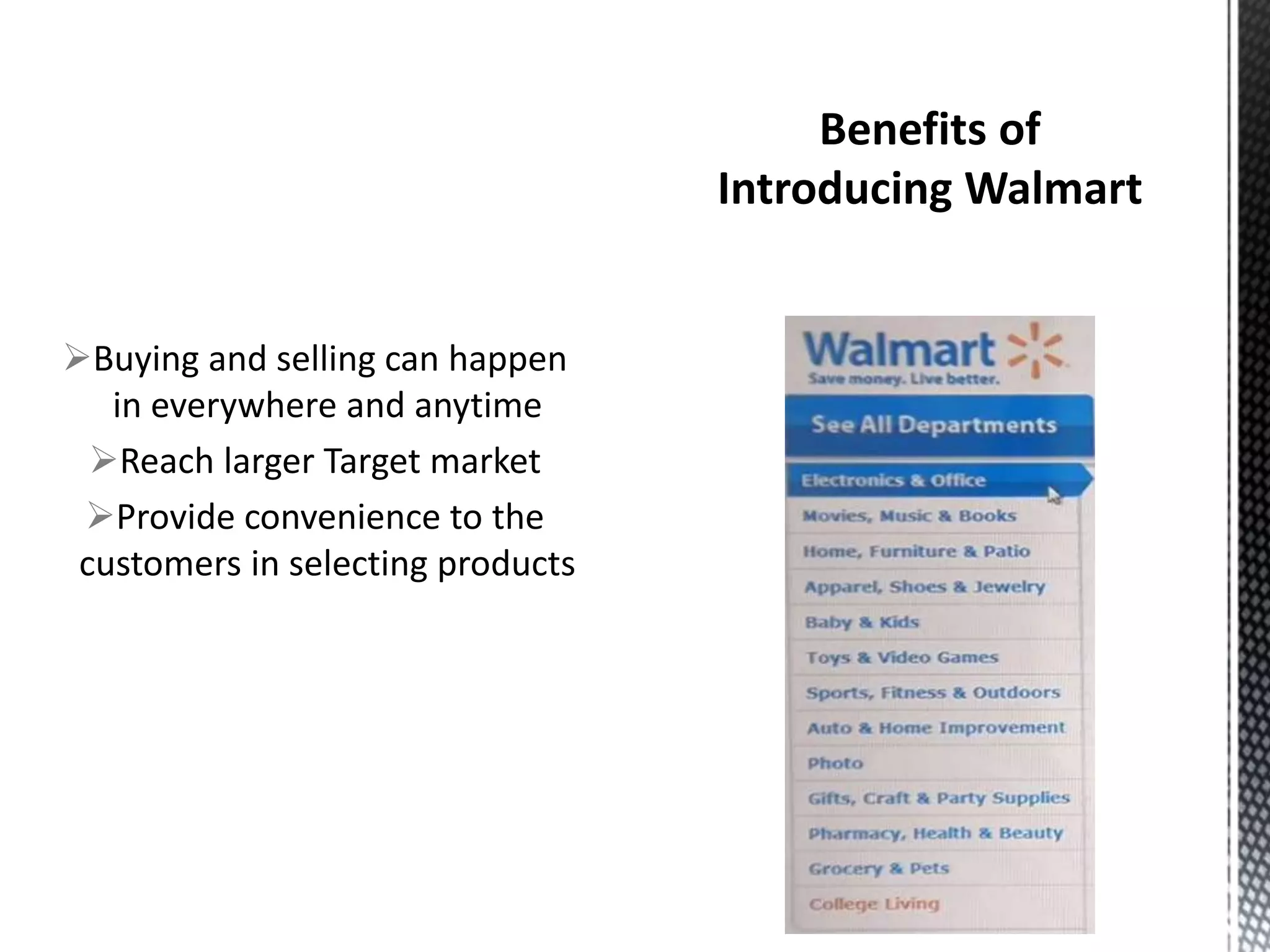 Benefits of Introducing Walmart

➢Buying and selling can happen in everywhere and anytime

➢Reach larger Target market

➢Provide convenience to the customers in selecting products

Walmart
Save money. Live better.

See All Departments

Electronics & Office
Movies, Music & Books
Home, Furniture & Patio
Apparel, Shoes & Jewelry
Baby & Kids
Toys & Video Games
Sports, Fitness & Outdoors
Auto & Home Improvement
Photo
Gifts, Craft & Party Supplies
Pharmacy, Health & Beauty
Grocery & Pets
College Living